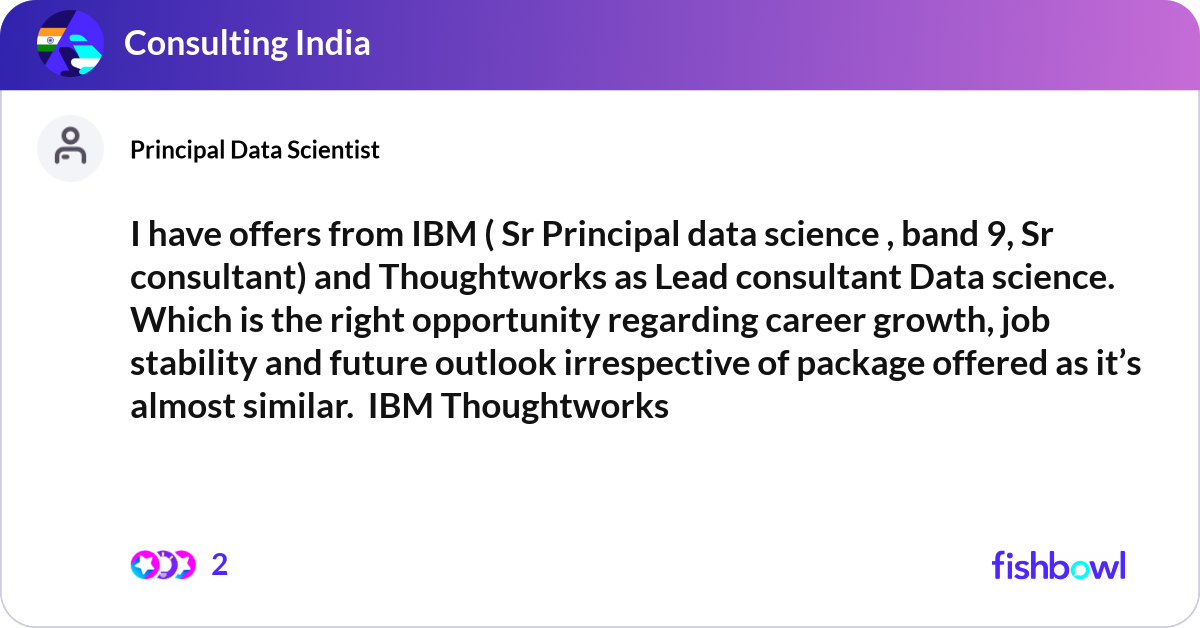 Consulting India

Principal Data Scientist

I have offers from IBM ( Sr Principal data science , band 9, Sr consultant) and Thoughtworks as Lead consultant Data science. Which is the right opportunity regarding career growth, job stability and future outlook irrespective of package offered as it’s almost similar.  IBM Thoughtworks

2

fishbowl